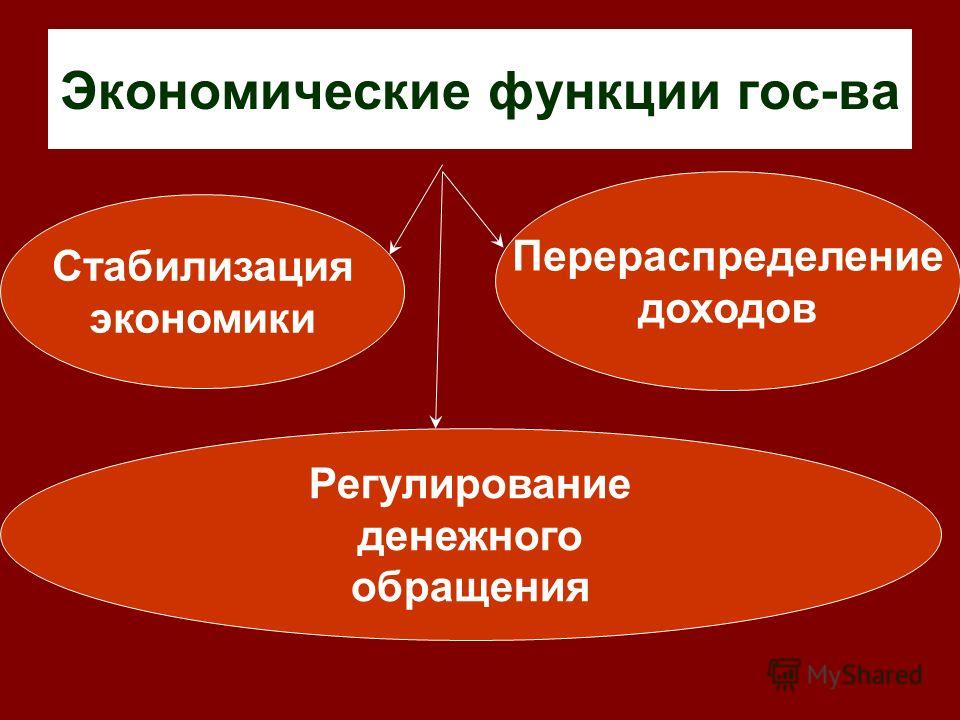 Экономические функции гос-ва

Стабилизация экономики

Перераспределение доходов

Регулирование денежного обращения

MyShared